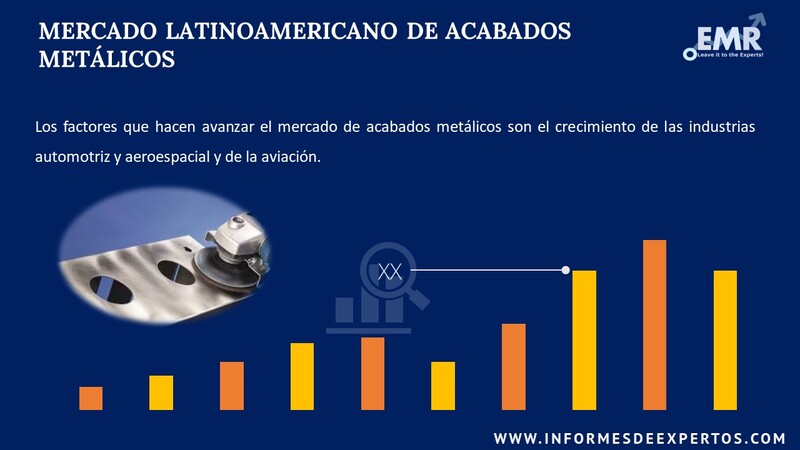 MERCADO LATINOAMERICANO DE ACABADOS METÁLICOS

EMR
Leave it to the Experts!

Los factores que hacen avanzar el mercado de acabados metálicos son el crecimiento de las industrias automotriz y aeroespacial y de la aviación.

XX

WWW.INFORMESDEEXPERTOS.COM